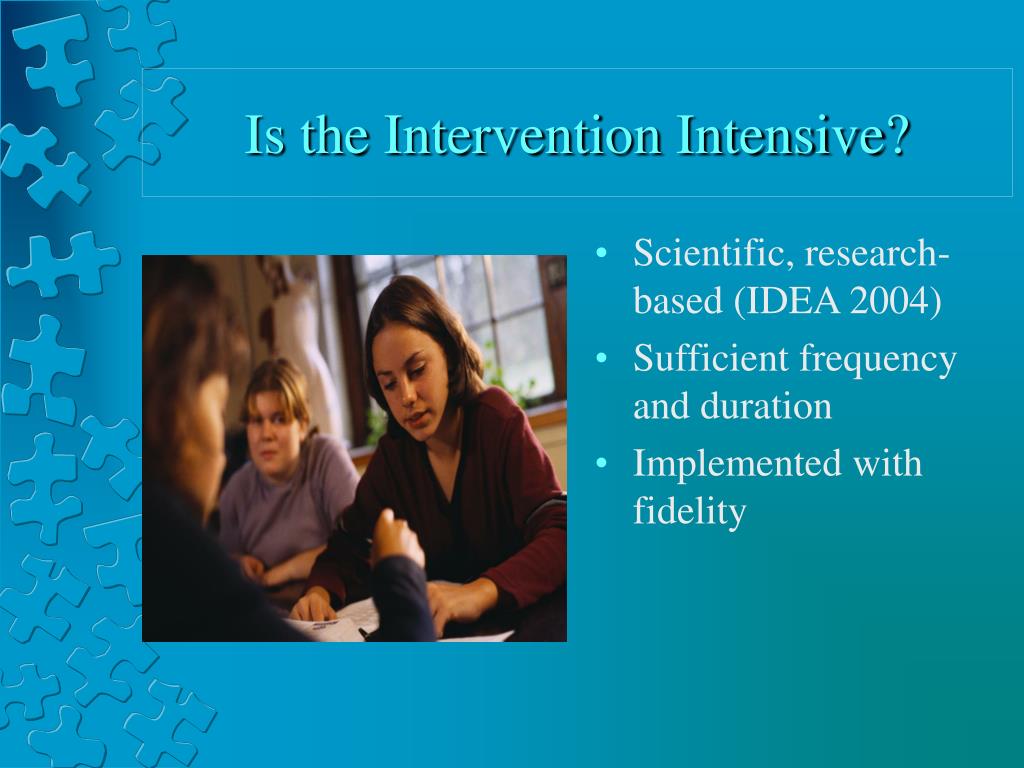 Is the Intervention Intensive?

• Scientific, research-based (IDEA 2004)
• Sufficient frequency and duration
• Implemented with fidelity